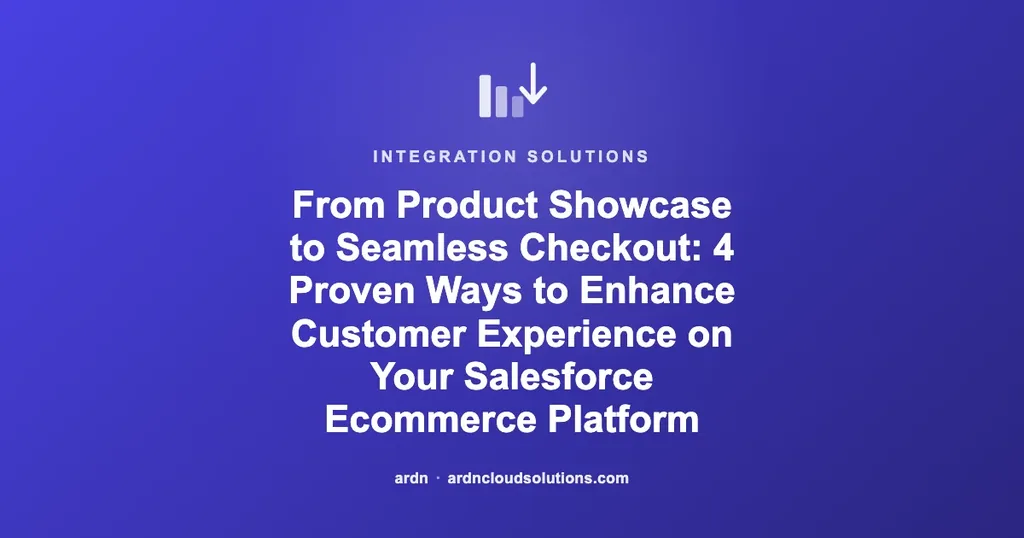 INTEGRATION SOLUTIONS

From Product Showcase to Seamless Checkout: 4 Proven Ways to Enhance Customer Experience on Your Salesforce Ecommerce Platform

ardn · ardncloudsolutions.com